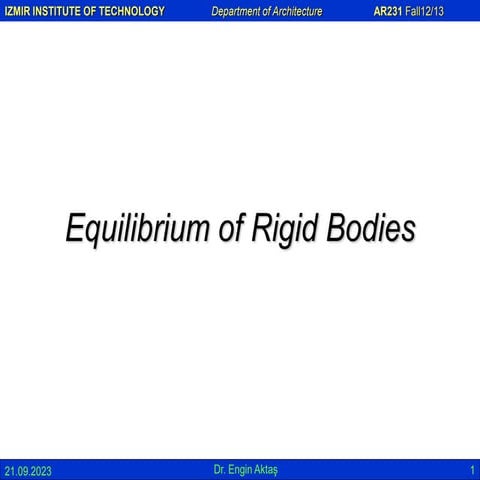 IZMIR INSTITUTE OF TECHNOLOGY Department of Architecture AR231 Fall12/13

Equilibrium of Rigid Bodies

21.09.2023 Dr. Engin Aktaş 1